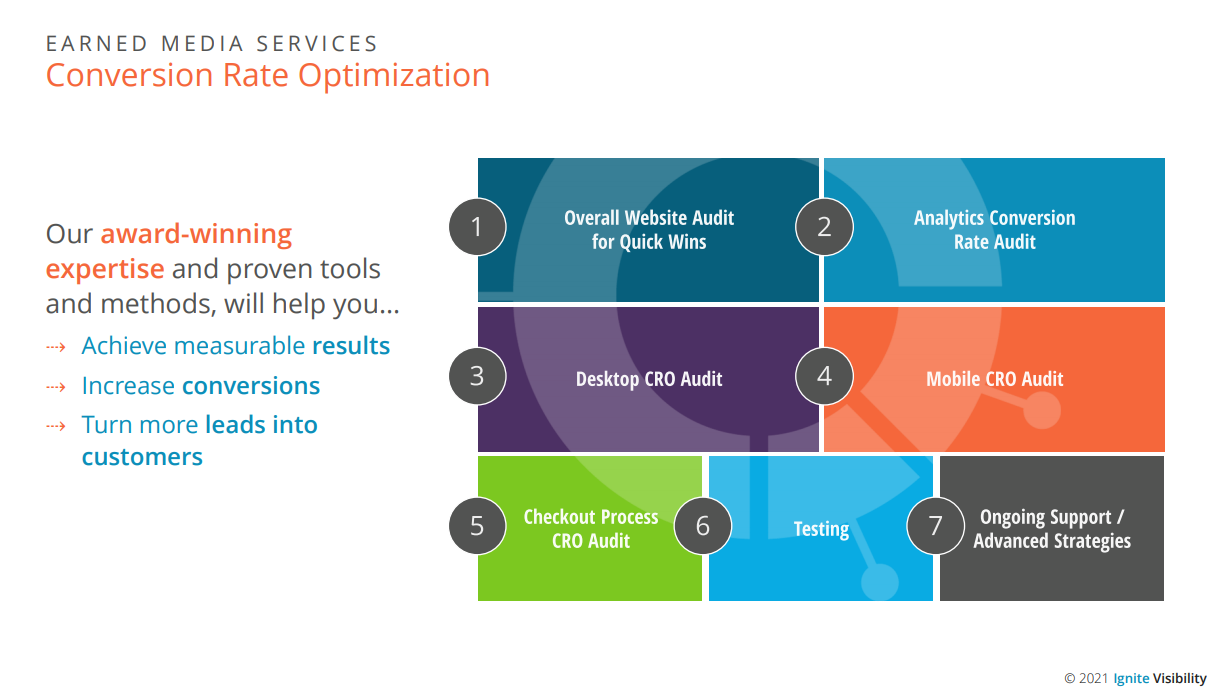 EARNED MEDIA SERVICES
Conversion Rate Optimization

Our award-winning expertise and proven tools and methods, will help you…

⇢ Achieve measurable results
⇢ Increase conversions
⇢ Turn more leads into customers

1 Overall Website Audit for Quick Wins

2 Analytics Conversion Rate Audit

3 Desktop CRO Audit

4 Mobile CRO Audit

5 Checkout Process CRO Audit

6 Testing

7 Ongoing Support / Advanced Strategies

© 2021 Ignite Visibility